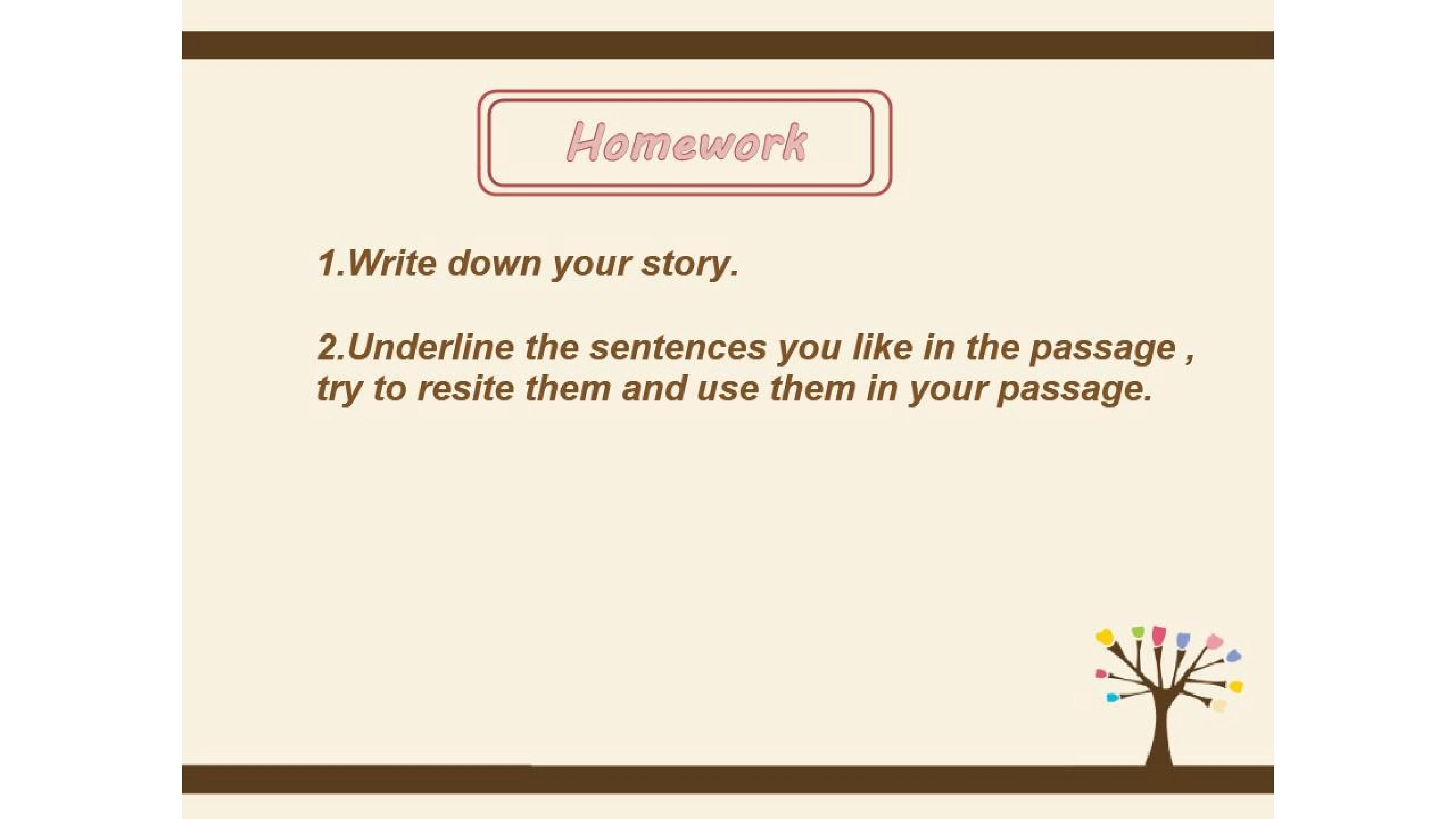 Homework

1.Write down your story.

2.Underline the sentences you like in the passage , try to resite them and use them in your passage.